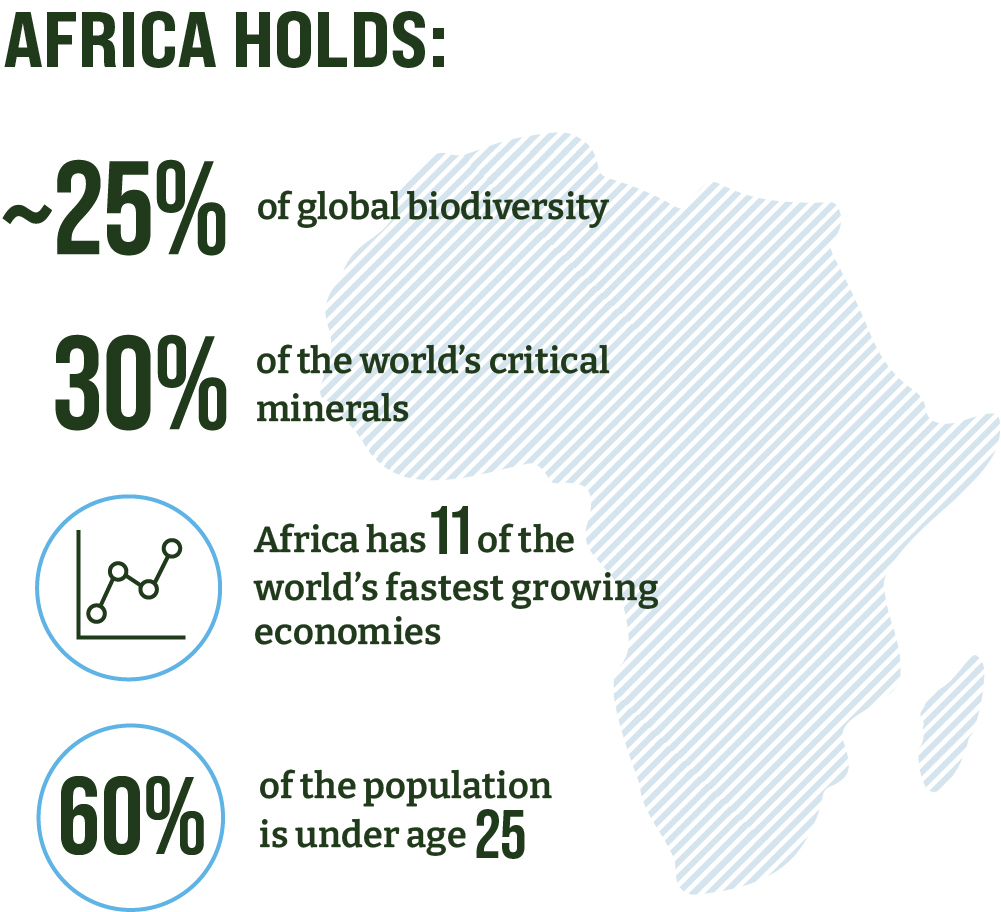 AFRICA HOLDS:

~25% of global biodiversity

30% of the world's critical minerals

Africa has 11 of the world's fastest growing economies

60% of the population is under age 25